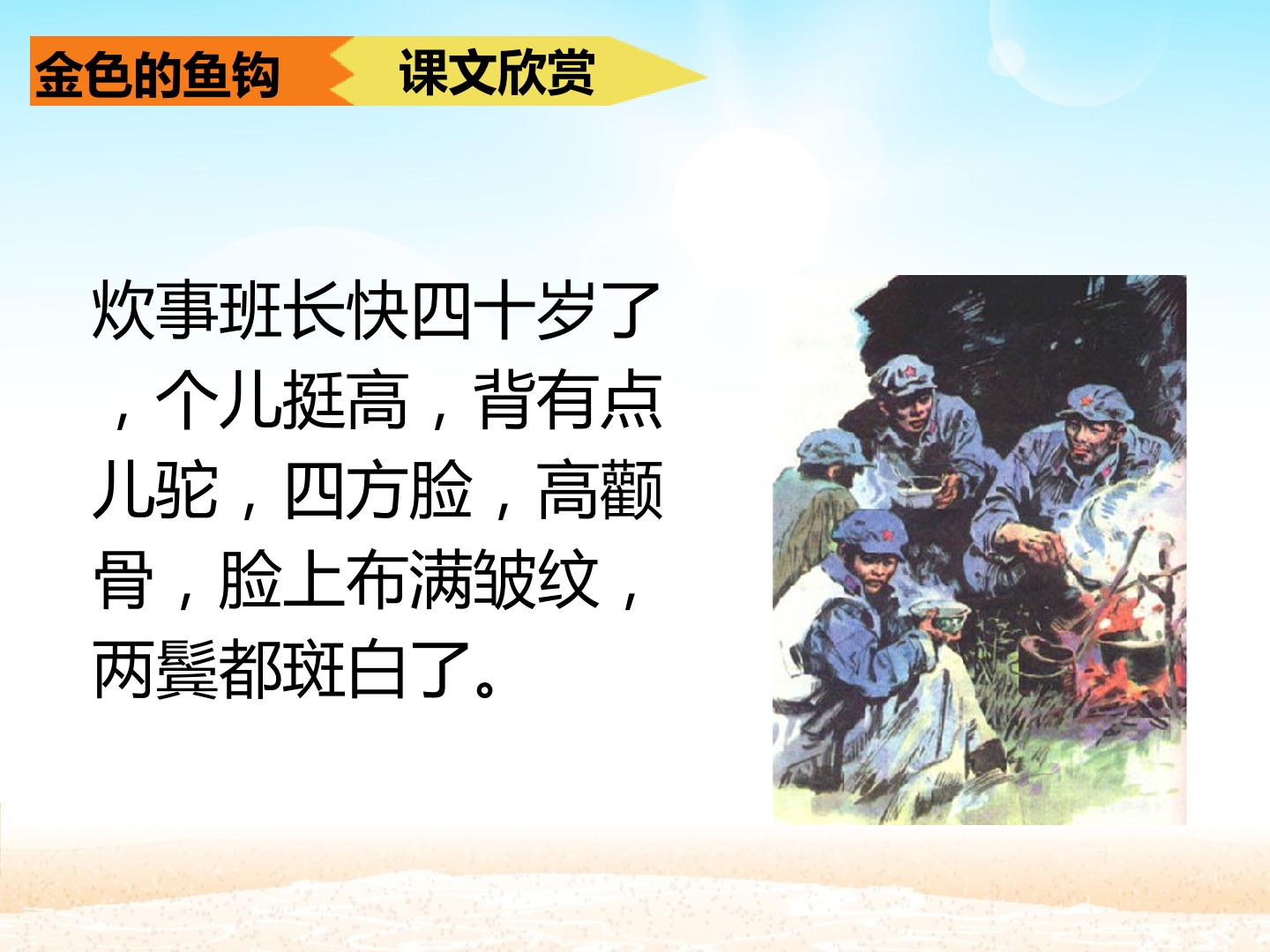 金色的鱼钩

课文欣赏

炊事班长快四十岁了，个儿挺高，背有点儿驼，四方脸，高颧骨，脸上布满皱纹，两鬓都斑白了。